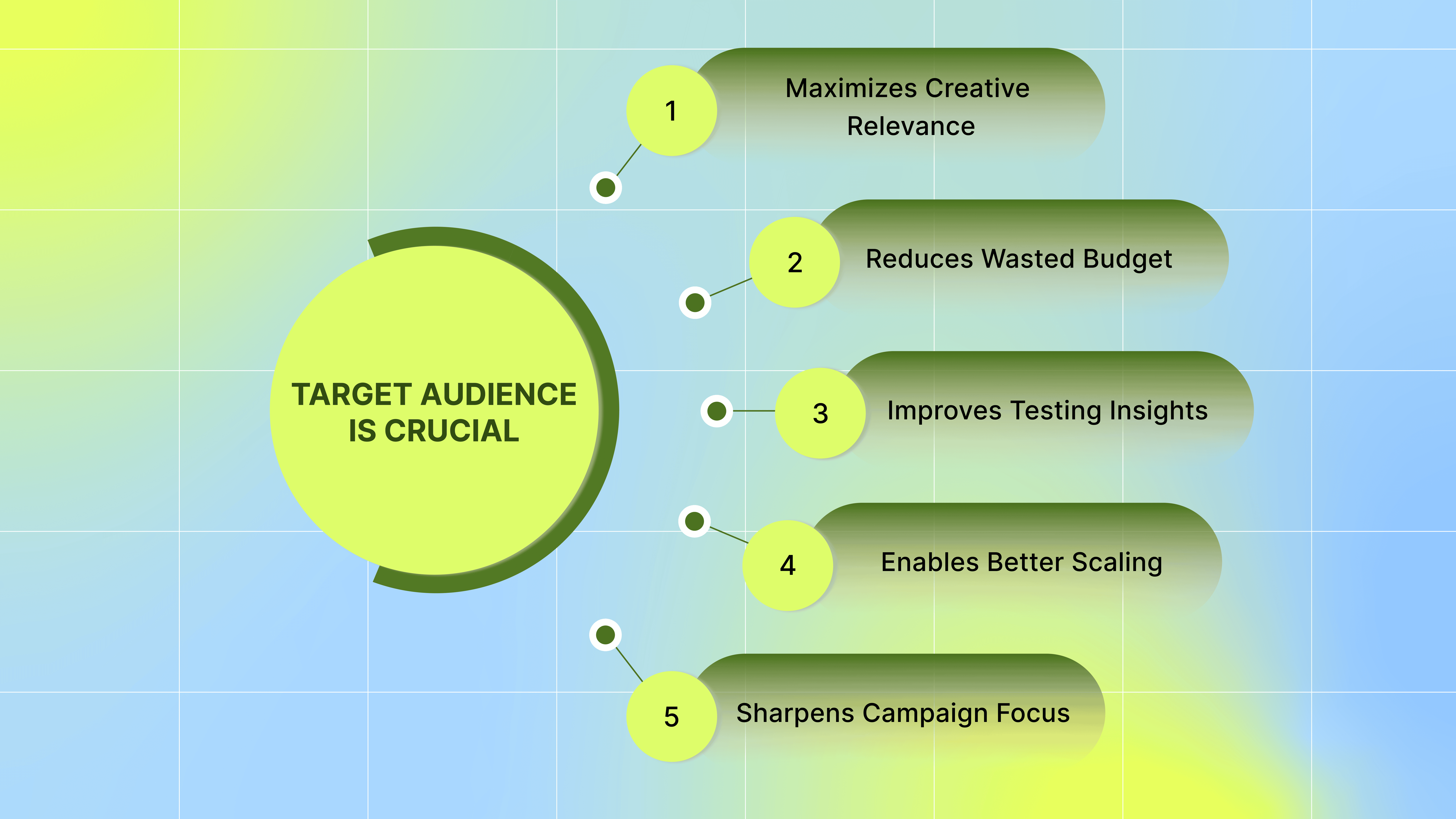 TARGET AUDIENCE IS CRUCIAL

1 Maximizes Creative Relevance

2 Reduces Wasted Budget

3 Improves Testing Insights

4 Enables Better Scaling

5 Sharpens Campaign Focus